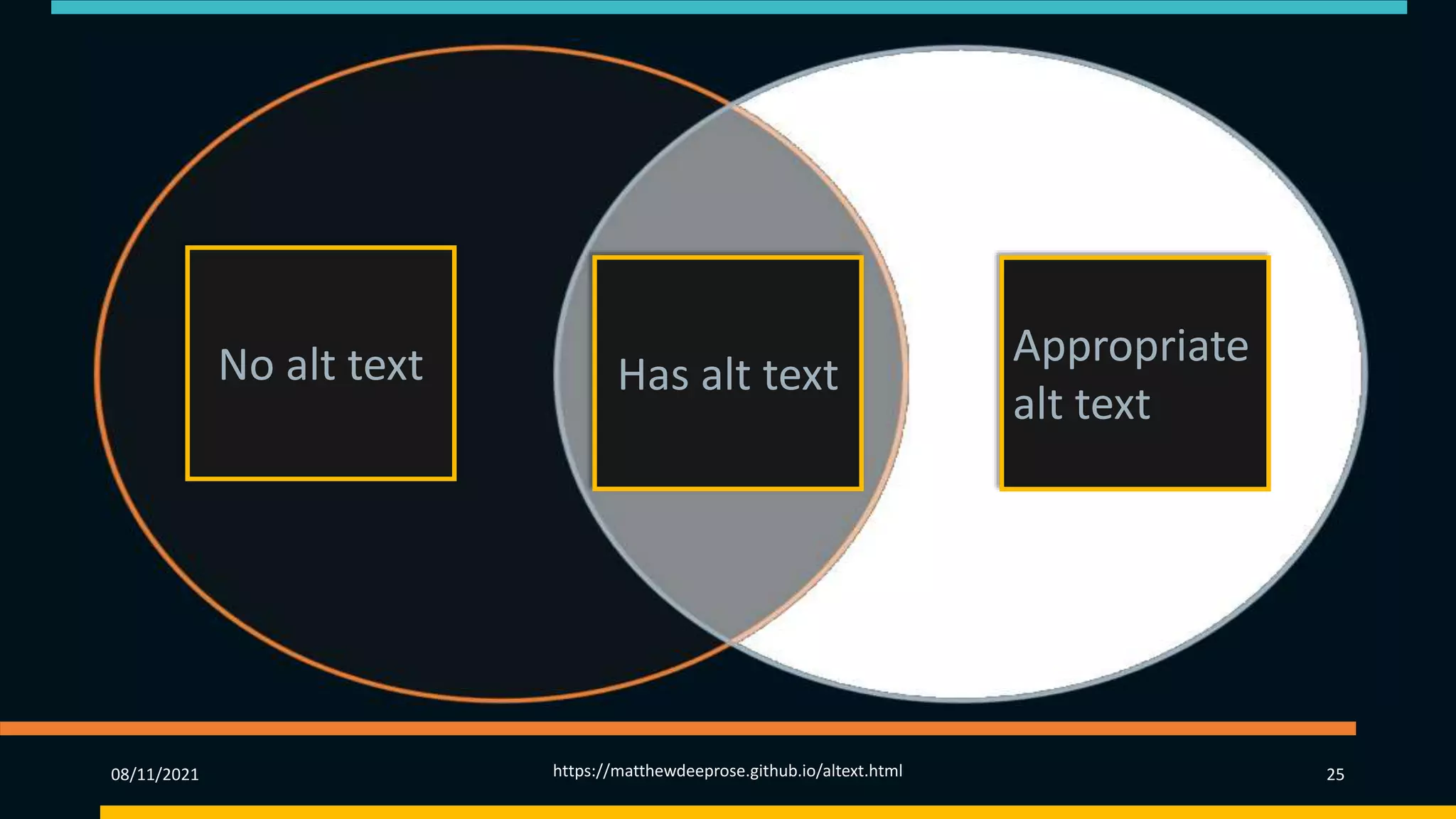 No alt text

Has alt text

Appropriate alt text

08/11/2021

https://matthewdeeprose.github.io/altext.html

25